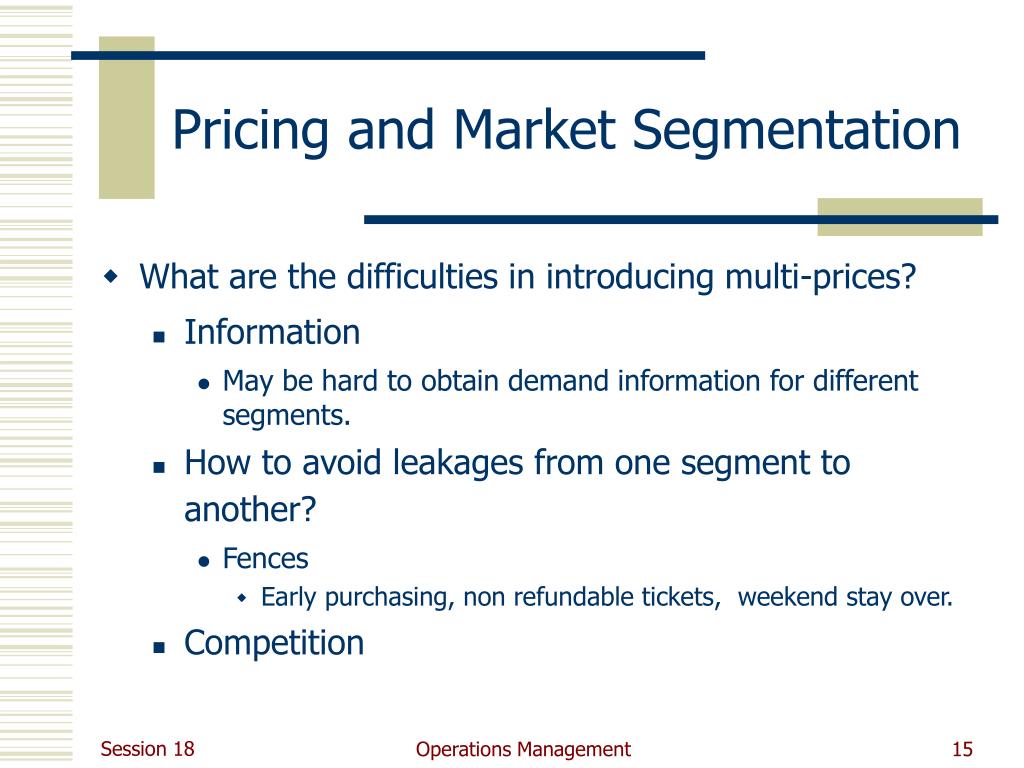 Pricing and Market Segmentation

What are the difficulties in introducing multi-prices?

Information

May be hard to obtain demand information for different segments.

How to avoid leakages from one segment to another?

Fences

Early purchasing, non refundable tickets, weekend stay over.

Competition

Session 18

Operations Management

15